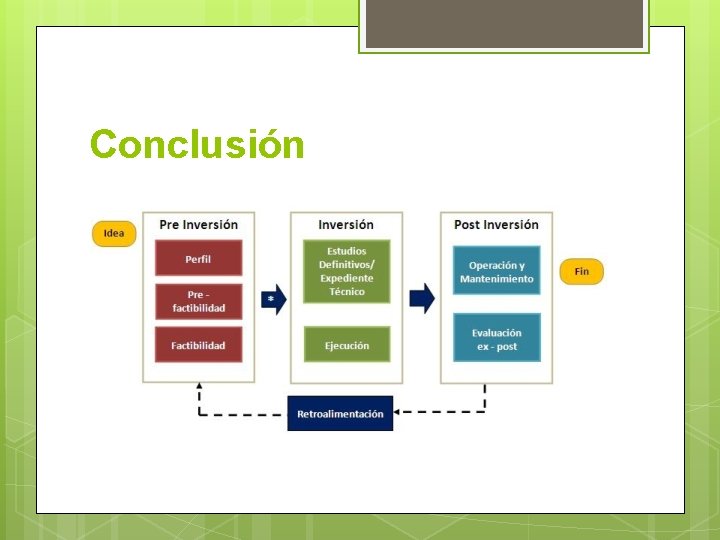 Conclusión

Idea

Pre Inversión

Perfil

Pre - factibilidad

Factibilidad

*

Inversión

Estudios Definitivos/ Expediente Técnico

Ejecución

Post Inversión

Operación y Mantenimiento

Evaluación ex - post

Fin

Retroalimentación